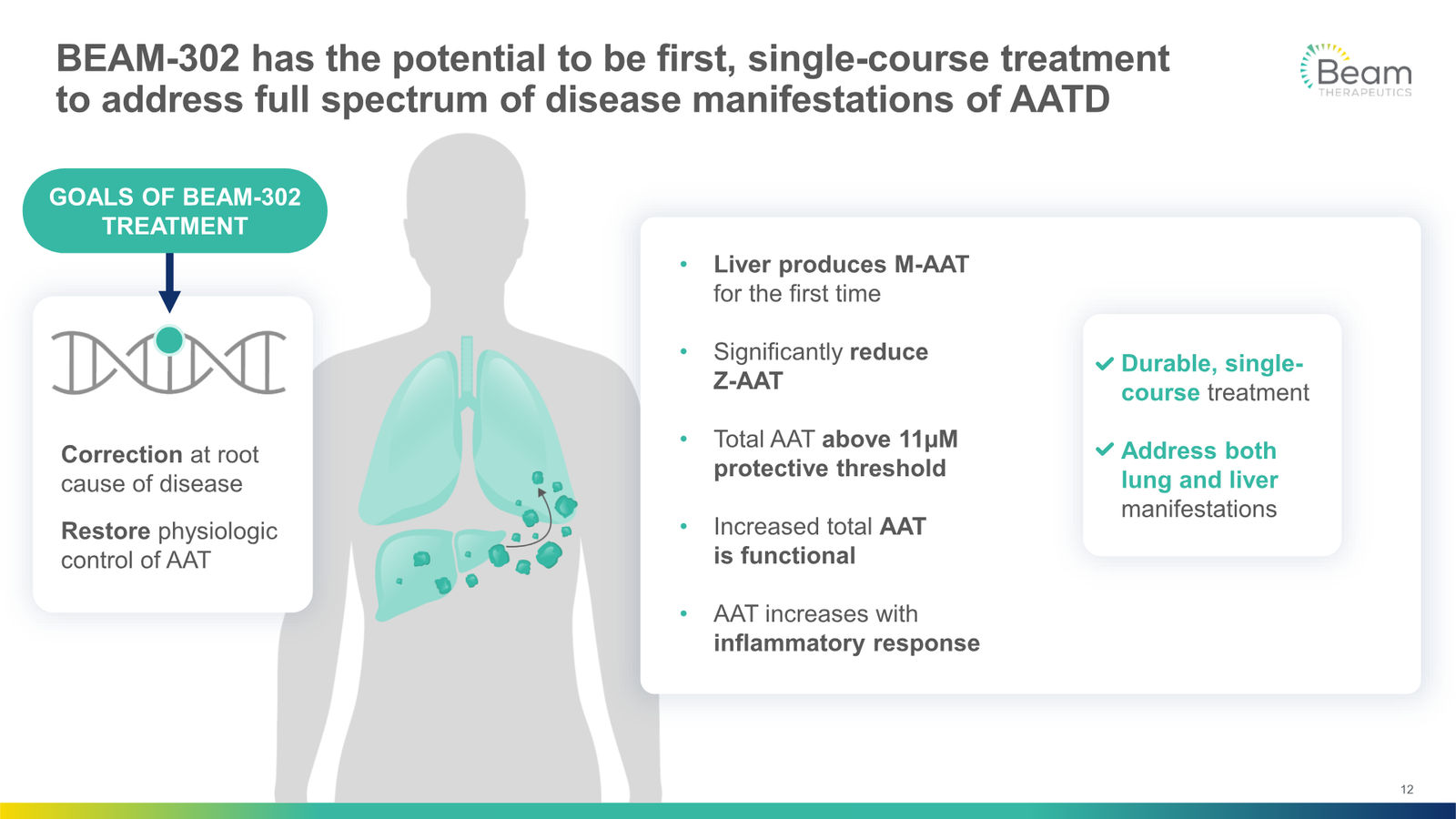 BEAM-302 has the potential to be first, single-course treatment to address full spectrum of disease manifestations of AATD

Beam THERAPEUTICS

GOALS OF BEAM-302 TREATMENT

Correction at root cause of disease

Restore physiologic control of AAT

• Liver produces M-AAT for the first time

• Significantly reduce Z-AAT

• Total AAT above 11μM protective threshold

• Increased total AAT is functional

• AAT increases with inflammatory response

✓ Durable, single-course treatment

✓ Address both lung and liver manifestations

12